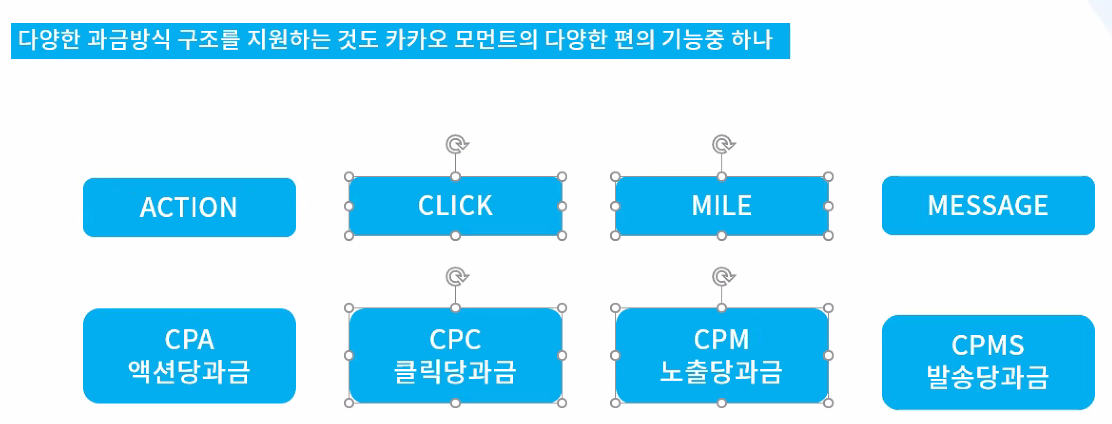 다양한 과금방식 구조를 지원하는 것도 카카오 모먼트의 다양한 편의 기능중 하나

ACTION

CLICK

MILE

MESSAGE

CPA
액션당과금

CPC
클릭당과금

CPM
노출당과금

CPMS
발송당과금